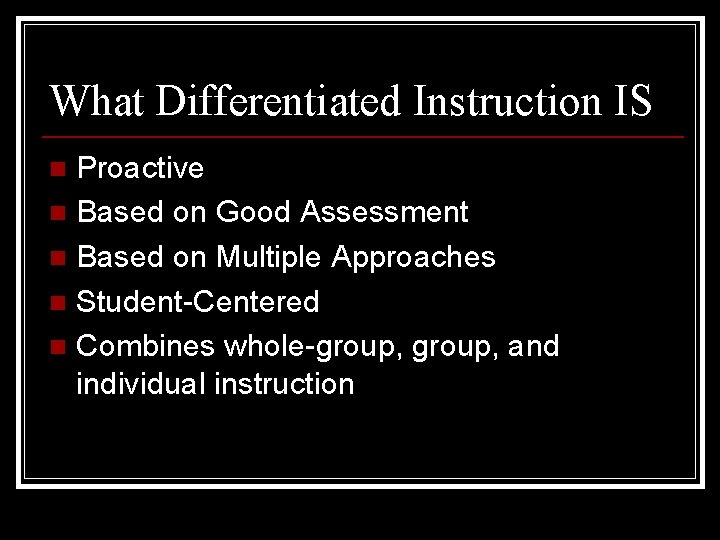 What Differentiated Instruction IS

- Proactive
- Based on Good Assessment
- Based on Multiple Approaches
- Student-Centered
- Combines whole-group, group, and individual instruction